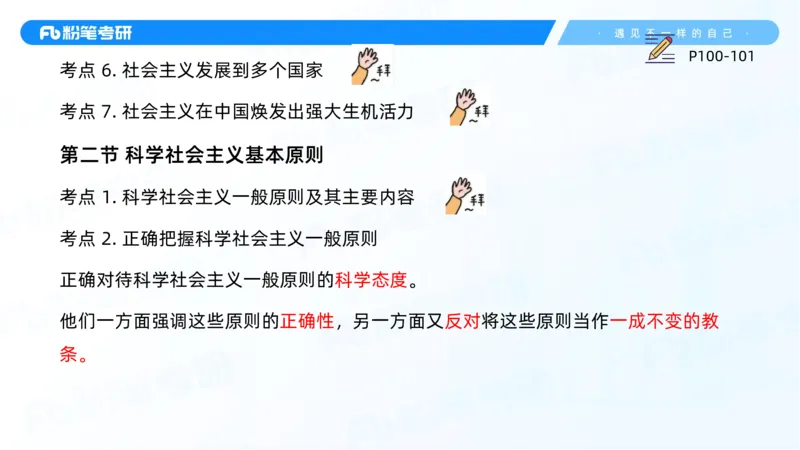 Fb 粉笔考研

· 遇见不一样的自己 ·

P100-101

考点 6. 社会主义发展到多个国家 拜

考点 7. 社会主义在中国焕发出强大生机活力 拜

第二节 科学社会主义基本原则

考点 1. 科学社会主义一般原则及其主要内容 拜

考点 2. 正确把握科学社会主义一般原则

正确对待科学社会主义一般原则的科学态度。

他们一方面强调这些原则的正确性，另一方面又反对将这些原则当作一成不变的教条。